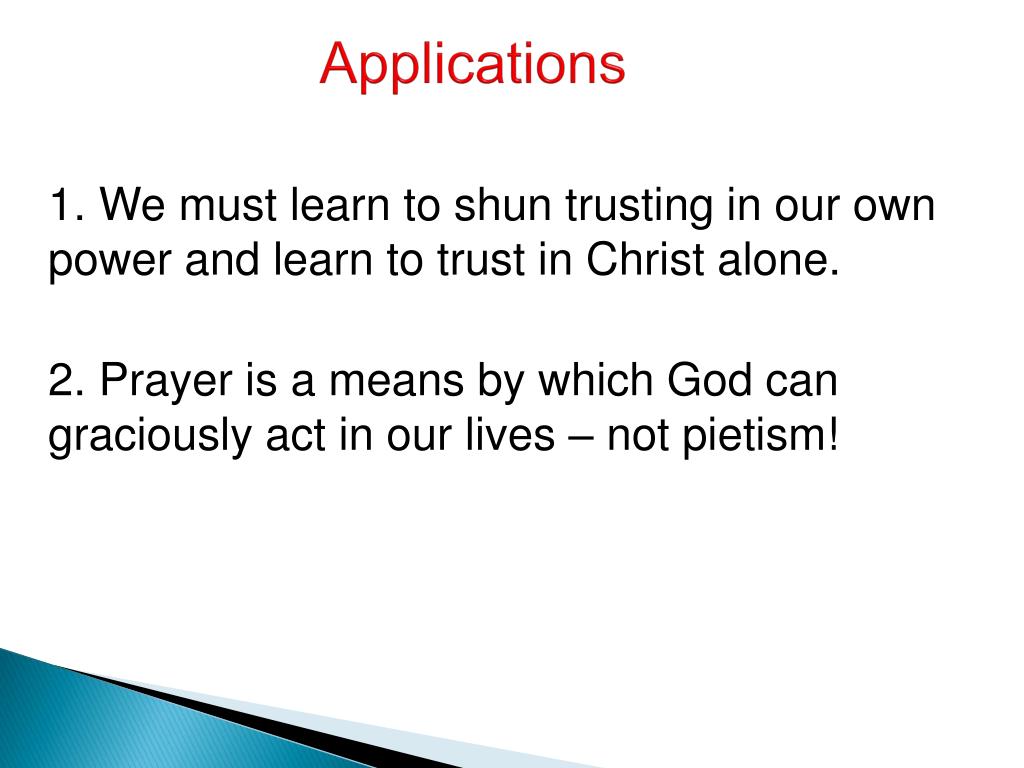 Applications

1. We must learn to shun trusting in our own power and learn to trust in Christ alone.

2. Prayer is a means by which God can graciously act in our lives – not pietism!